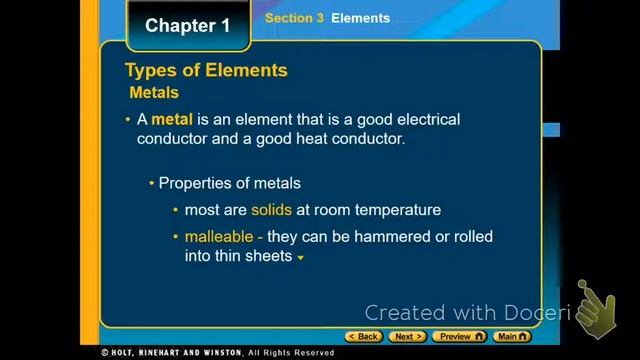 Chapter 1

Section 3 Elements

Types of Elements
Metals

• A metal is an element that is a good electrical conductor and a good heat conductor.

• Properties of metals

• most are solids at room temperature

• malleable - they can be hammered or rolled into thin sheets

Created with Doceri

< Back Next > Preview Main

© HOLT, RINEHART AND WINSTON, All Rights Reserved